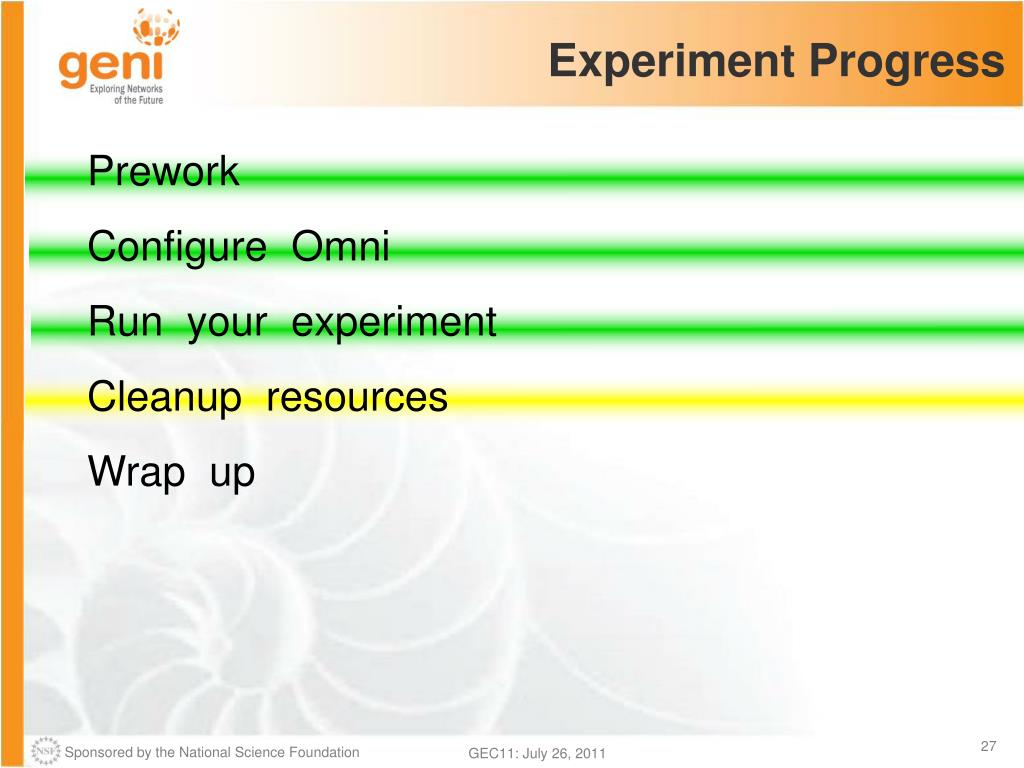 geni
Exploring Networks of the Future

Experiment Progress

Prework

Configure Omni

Run your experiment

Cleanup resources

Wrap up

NSF Sponsored by the National Science Foundation

GEC11: July 26, 2011

27